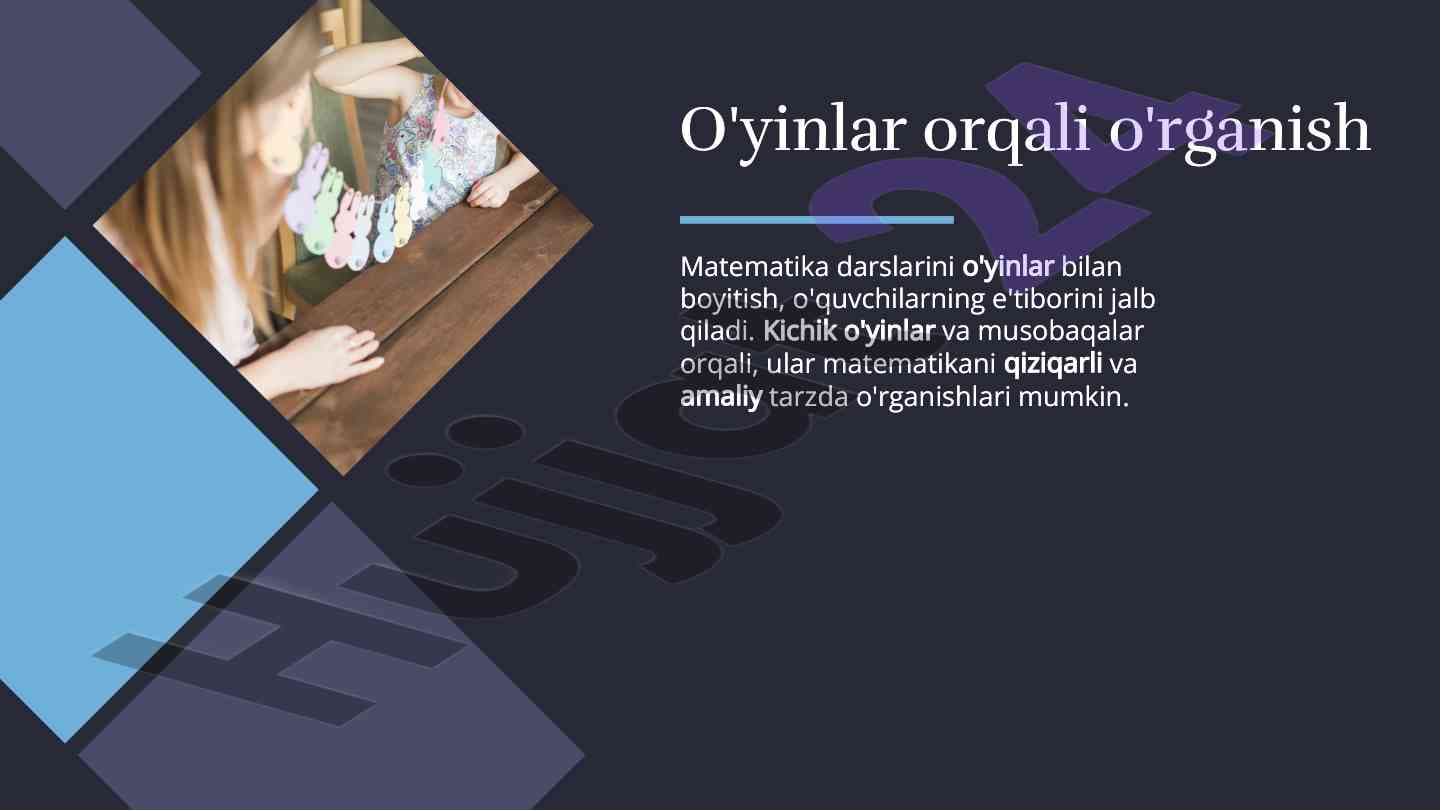 O'yinlar orqali o'rganish

Matematika darslarini o'yinlar bilan boyitish, o'quvchilarning e'tiborini jalb qiladi. Kichik o'yinlar va musobaqalar orqali, ular matematikani qiziqarli va amaliy tarzda o'rganishlari mumkin.

Hujjat24